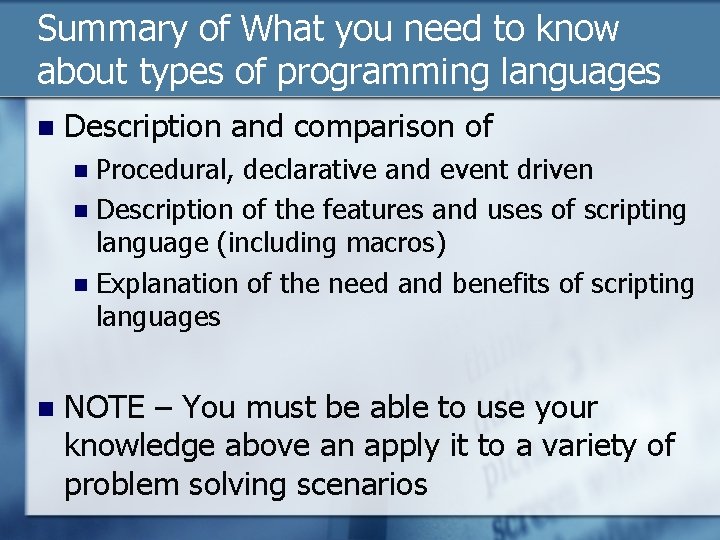 Summary of What you need to know about types of programming languages

- Description and comparison of
  - Procedural, declarative and event driven
  - Description of the features and uses of scripting language (including macros)
  - Explanation of the need and benefits of scripting languages

- NOTE – You must be able to use your knowledge above an apply it to a variety of problem solving scenarios